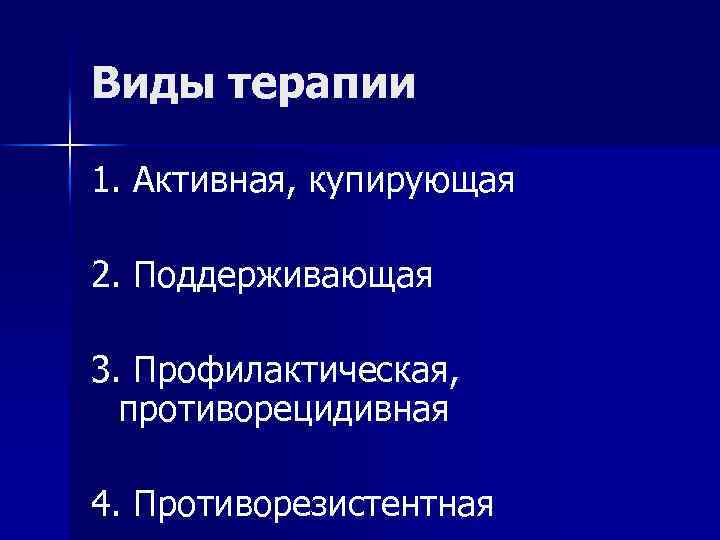 Виды терапии

1. Активная, купирующая

2. Поддерживающая

3. Профилактическая, противорецидивная

4. Противорезистентная